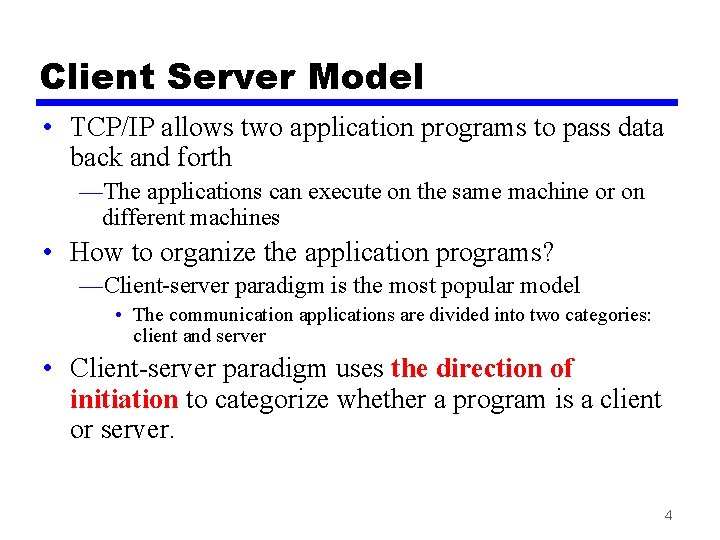 Client Server Model

• TCP/IP allows two application programs to pass data back and forth

—The applications can execute on the same machine or on different machines

• How to organize the application programs?

—Client-server paradigm is the most popular model

• The communication applications are divided into two categories: client and server

• Client-server paradigm uses the direction of initiation to categorize whether a program is a client or server.

4